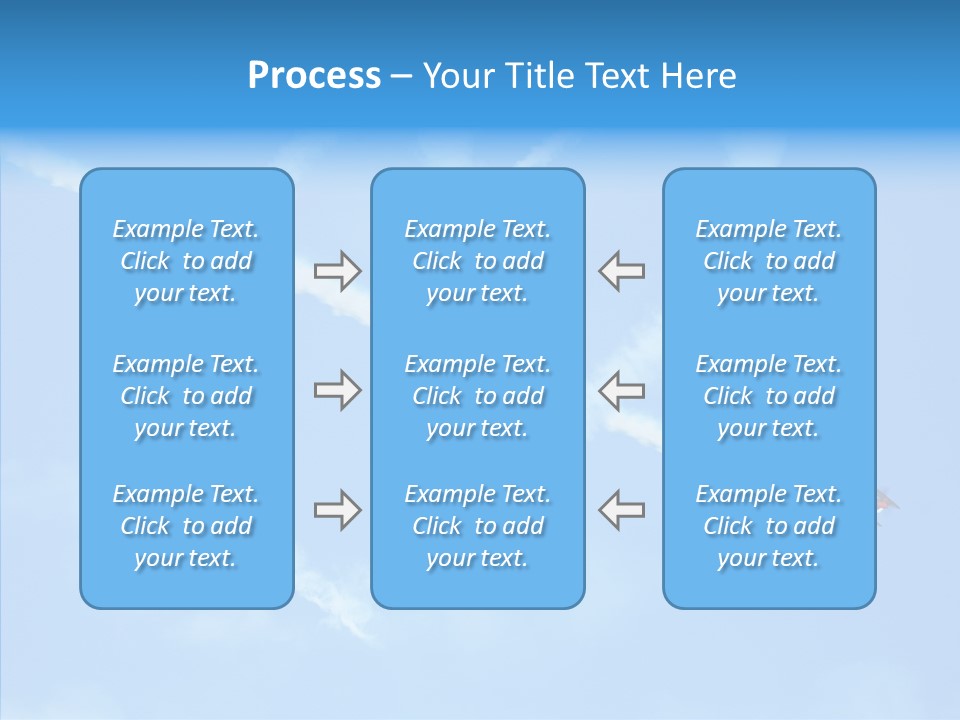 Process – Your Title Text Here

Example Text. Click to add your text.

Example Text. Click to add your text.

Example Text. Click to add your text.

Example Text. Click to add your text.

Example Text. Click to add your text.

Example Text. Click to add your text.

Example Text. Click to add your text.

Example Text. Click to add your text.

Example Text. Click to add your text.